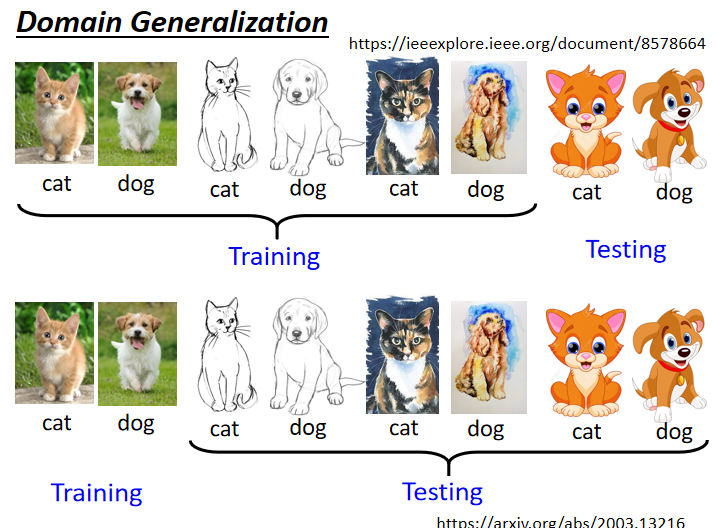 Domain Generalization

https://ieeexplore.ieee.org/document/8578664

cat dog cat dog cat dog cat dog

Training

Testing

cat dog cat dog cat dog cat dog

Training

Testing

https://arxiv.org/abs/2003.13216